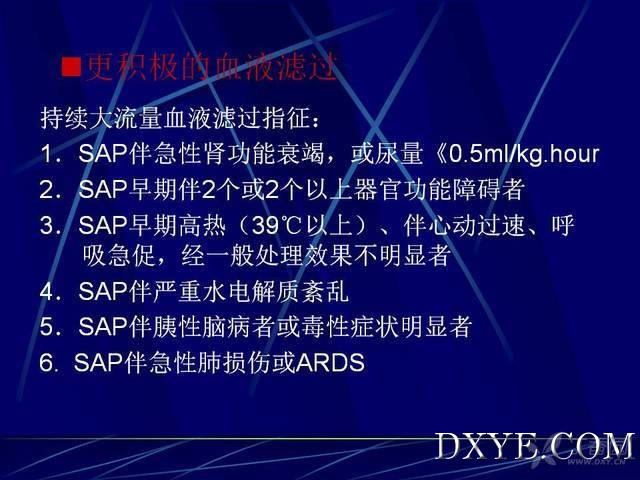 ■更积极的血液滤过

持续大流量血液滤过指征：

1. SAP伴急性肾功能衰竭，或尿量《0.5ml/kg.hour

2. SAP早期伴2个或2个以上器官功能障碍者

3. SAP早期高热（39℃以上）、伴心动过速、呼吸急促，经一般处理效果不明显者

4. SAP伴严重水电解质紊乱

5. SAP伴胰性脑病者或毒性症状明显者

6. SAP伴急性肺损伤或ARDS

DXYE.COM
WWW.DXY.CN